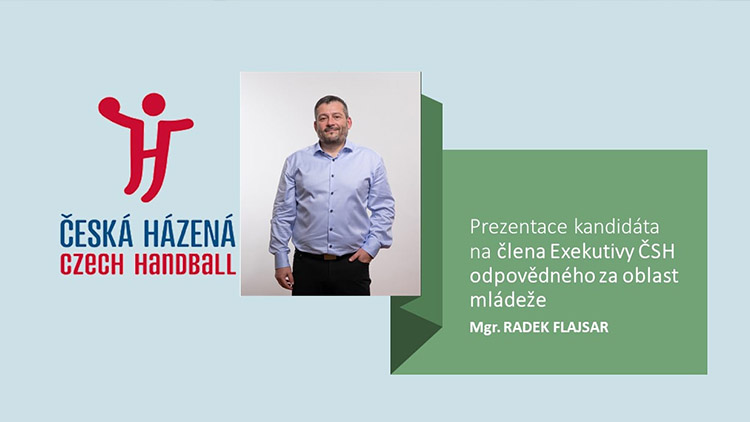 ČESKÁ HÁZENÁ
CZECH HANDBALL

Prezentace kandidáta na člena Exekutivy ČSH odpovědného za oblast mládeže

Mgr. RADEK FLAJSAR